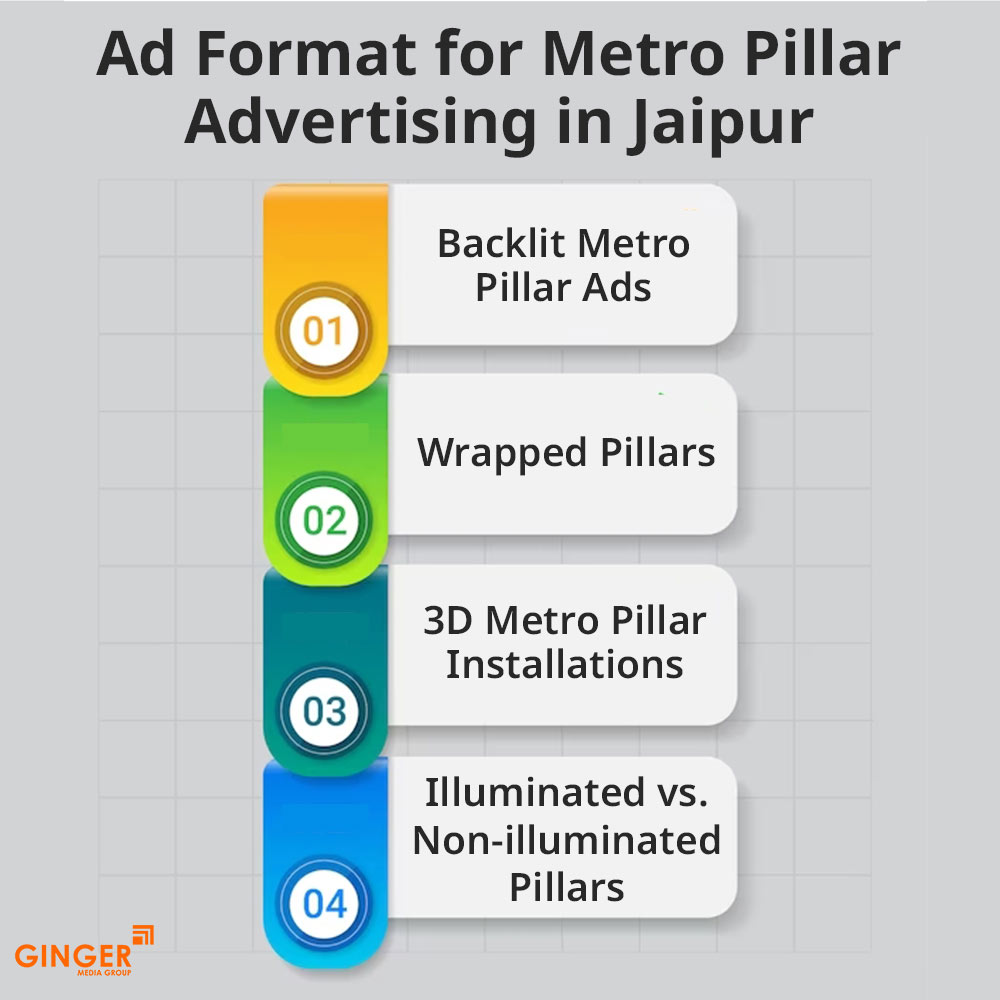 Ad Format for Metro Pillar Advertising in Jaipur

01
Backlit Metro Pillar Ads

02
Wrapped Pillars

03
3D Metro Pillar Installations

04
Illuminated vs. Non-illuminated Pillars

GINGER
MEDIA GROUP